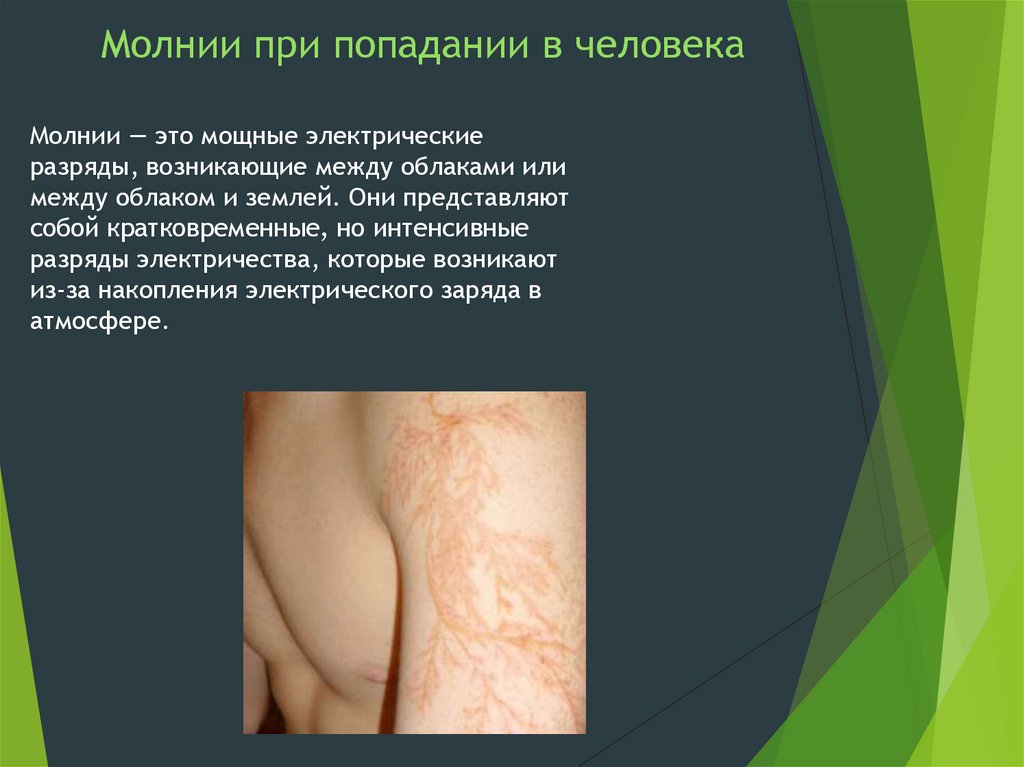 Молнии при попадании в человека

Молнии — это мощные электрические разряды, возникающие между облаками или между облаком и землей. Они представляют собой кратковременные, но интенсивные разряды электричества, которые возникают из-за накопления электрического заряда в атмосфере.